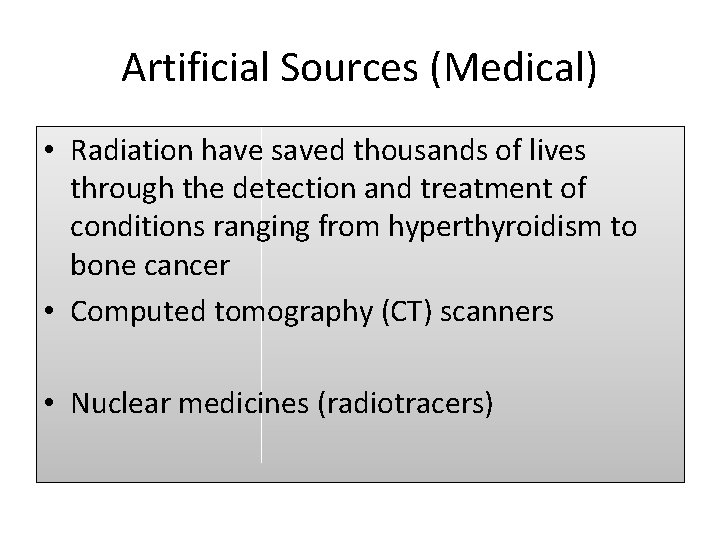 Artificial Sources (Medical)

• Radiation have saved thousands of lives through the detection and treatment of conditions ranging from hyperthyroidism to bone cancer

• Computed tomography (CT) scanners

• Nuclear medicines (radiotracers)